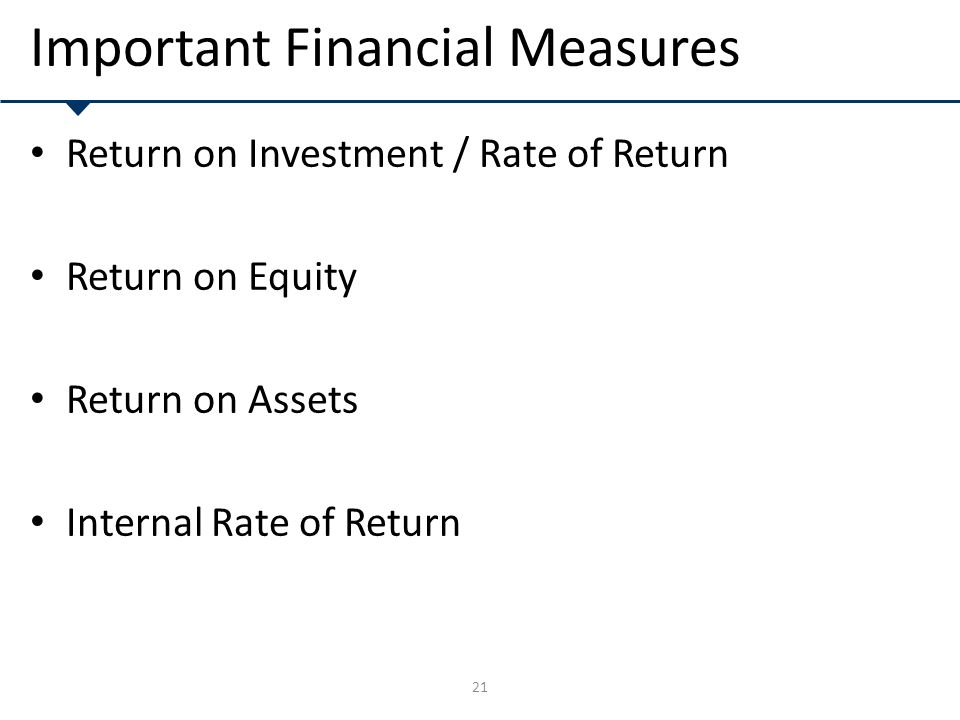 Important Financial Measures

• Return on Investment / Rate of Return

• Return on Equity

• Return on Assets

• Internal Rate of Return

21